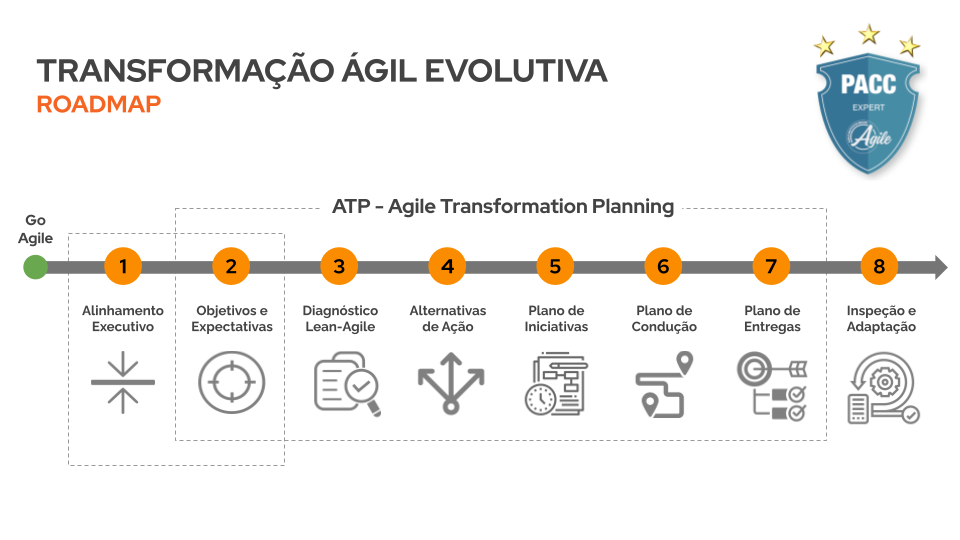 TRANSFORMAÇÃO ÁGIL EVOLUTIVA
ROADMAP

PACC
EXPERT
Agile

ATP - Agile Transformation Planning

Go Agile

1
Alinhamento Executivo

2
Objetivos e Expectativas

3
Diagnóstico Lean-Agile

4
Alternativas de Ação

5
Plano de Iniciativas

6
Plano de Condução

7
Plano de Entregas

8
Inspeção e Adaptação